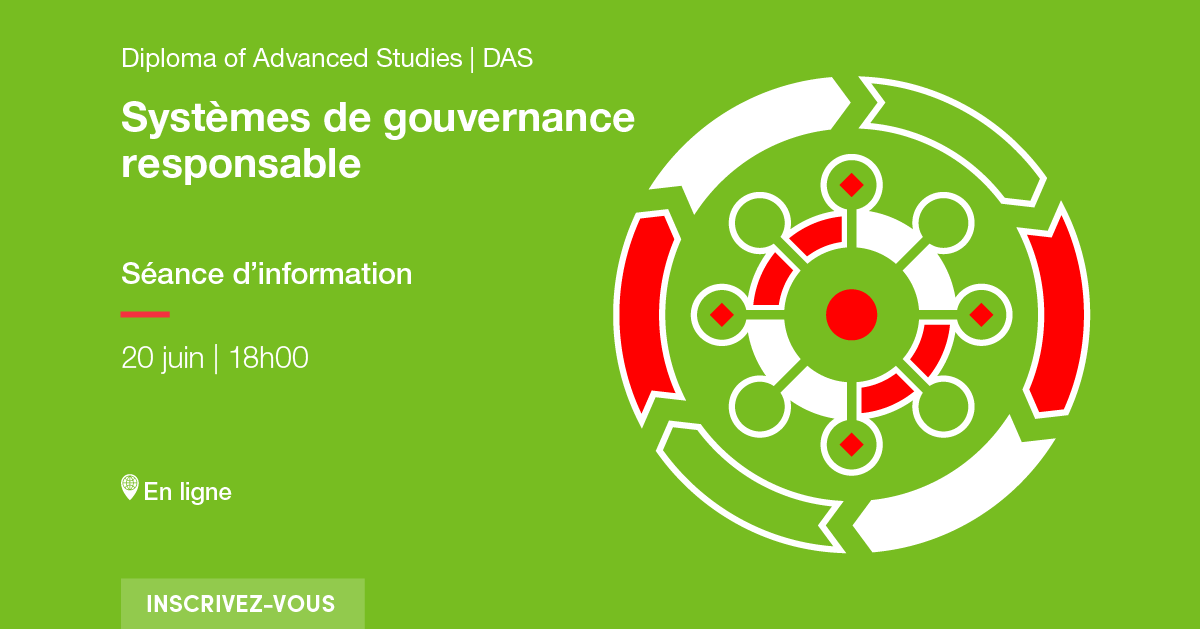 Diploma of Advanced Studies | DAS

Systèmes de gouvernance responsable

Séance d'information

20 juin | 18h00

En ligne

INSCRIVEZ-VOUS